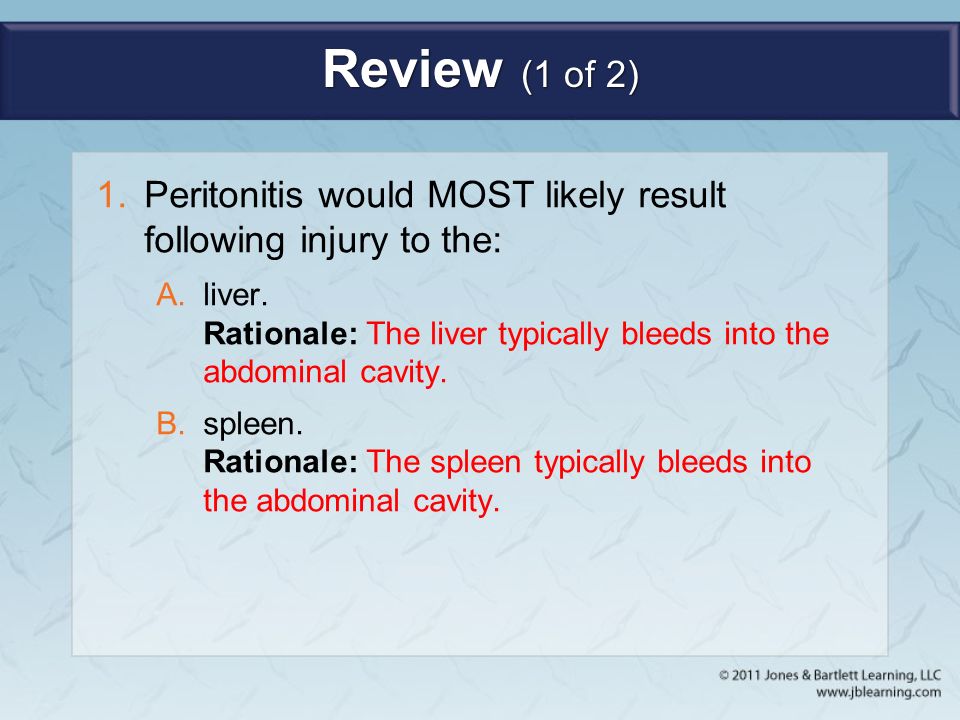 Review (1 of 2)

1. Peritonitis would MOST likely result following injury to the:

A. liver.
Rationale: The liver typically bleeds into the abdominal cavity.

B. spleen.
Rationale: The spleen typically bleeds into the abdominal cavity.

© 2011 Jones & Bartlett Learning, LLC
www.jblearning.com